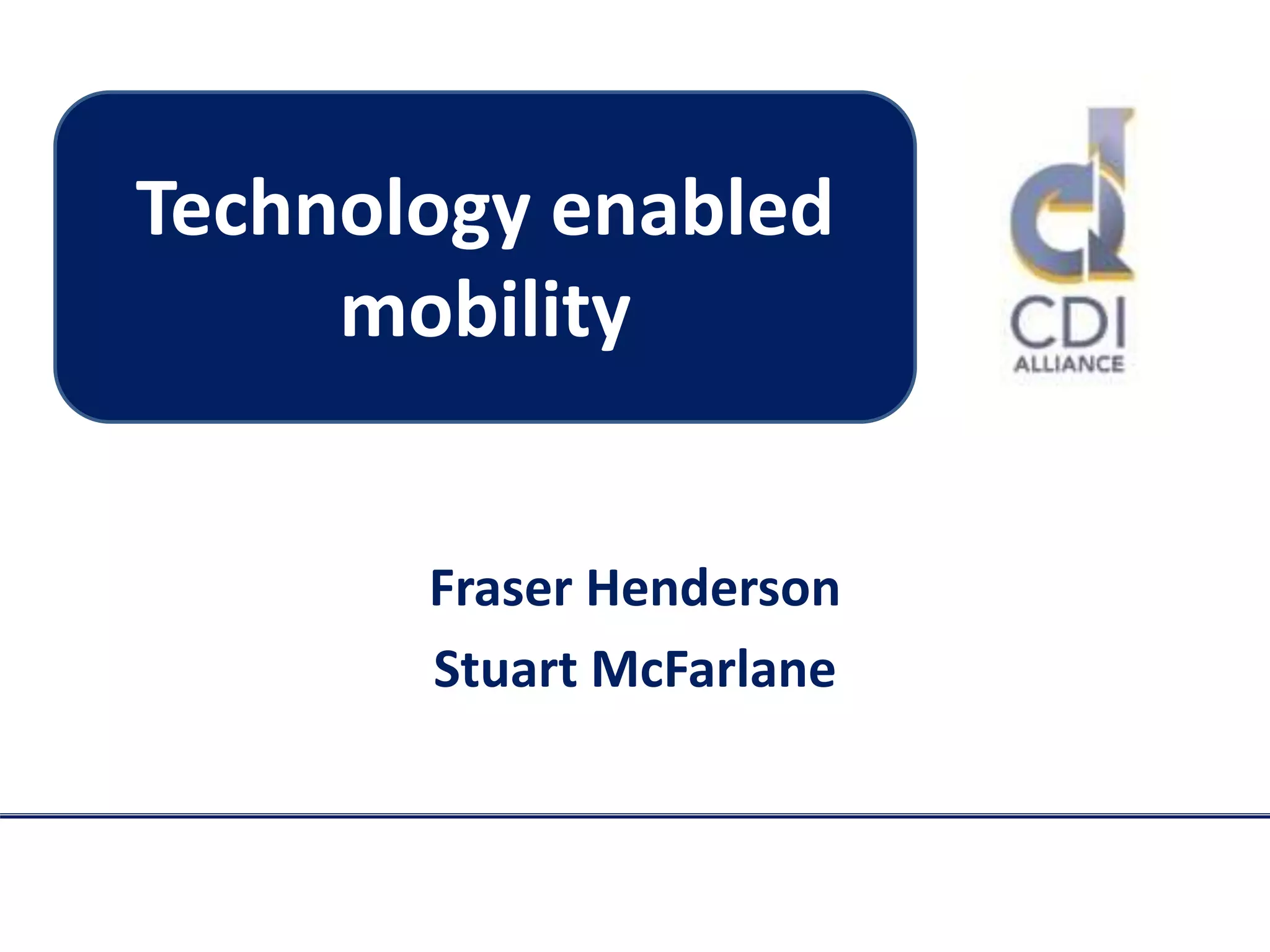 Technology enabled mobility

CDI
ALLIANCE

Fraser Henderson
Stuart McFarlane